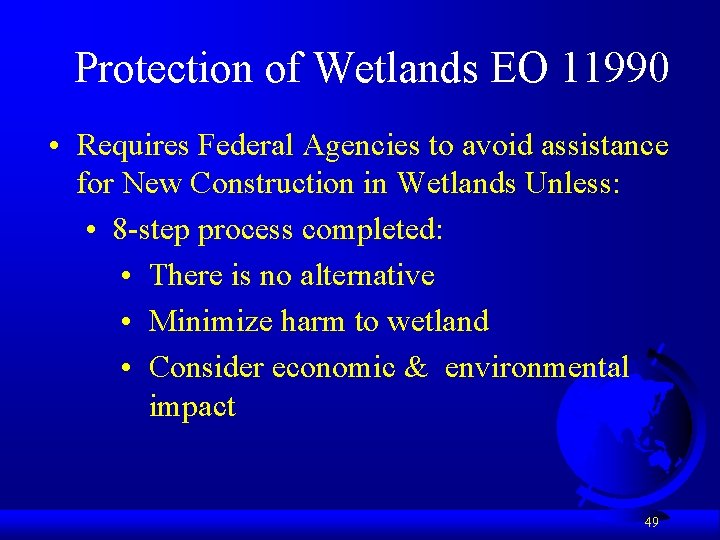 Protection of Wetlands EO 11990

• Requires Federal Agencies to avoid assistance for New Construction in Wetlands Unless:

• 8-step process completed:

• There is no alternative

• Minimize harm to wetland

• Consider economic & environmental impact

49